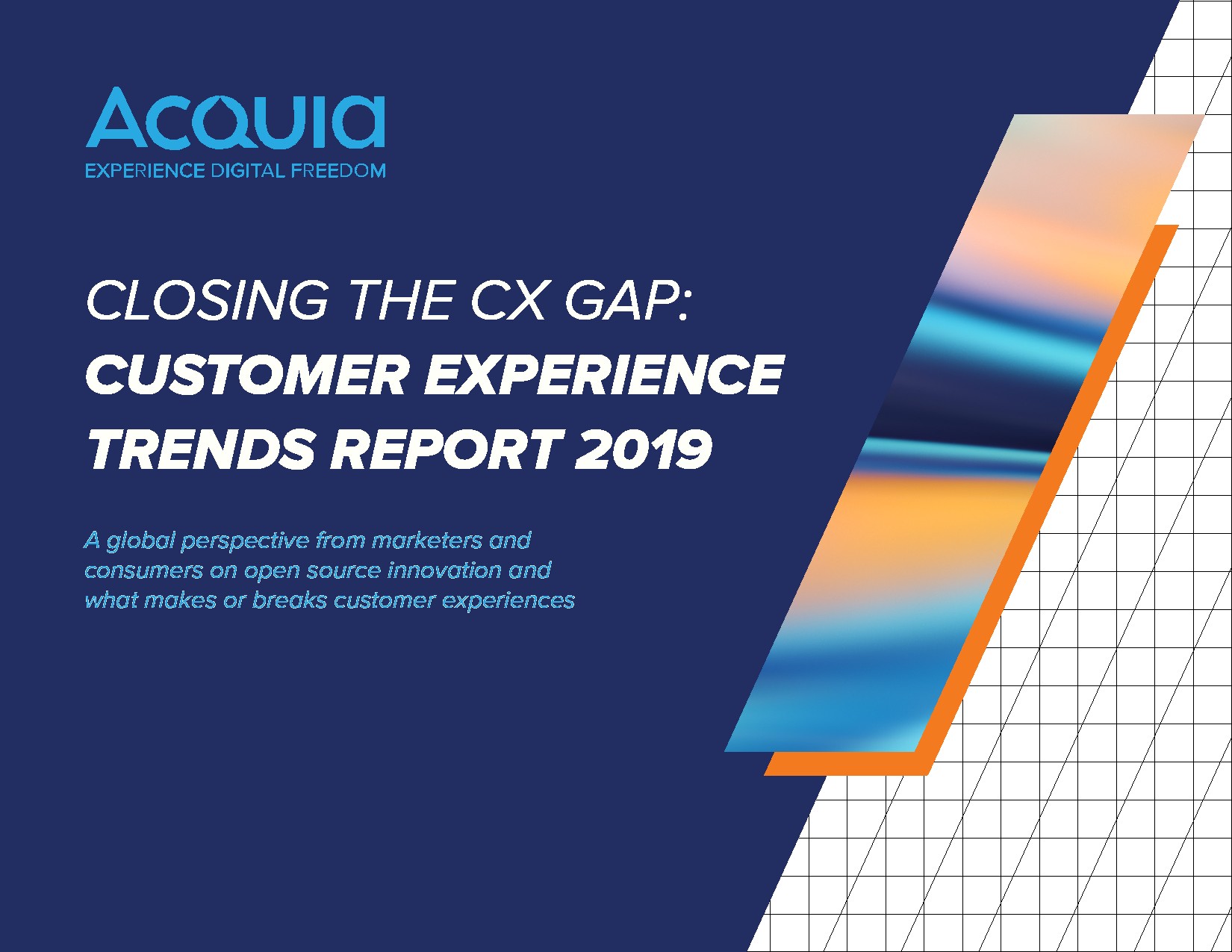 Acquia
EXPERIENCE DIGITAL FREEDOM

CLOSING THE CX GAP:
CUSTOMER EXPERIENCE TRENDS REPORT 2019

A global perspective from marketers and consumers on open source innovation and what makes or breaks customer experiences